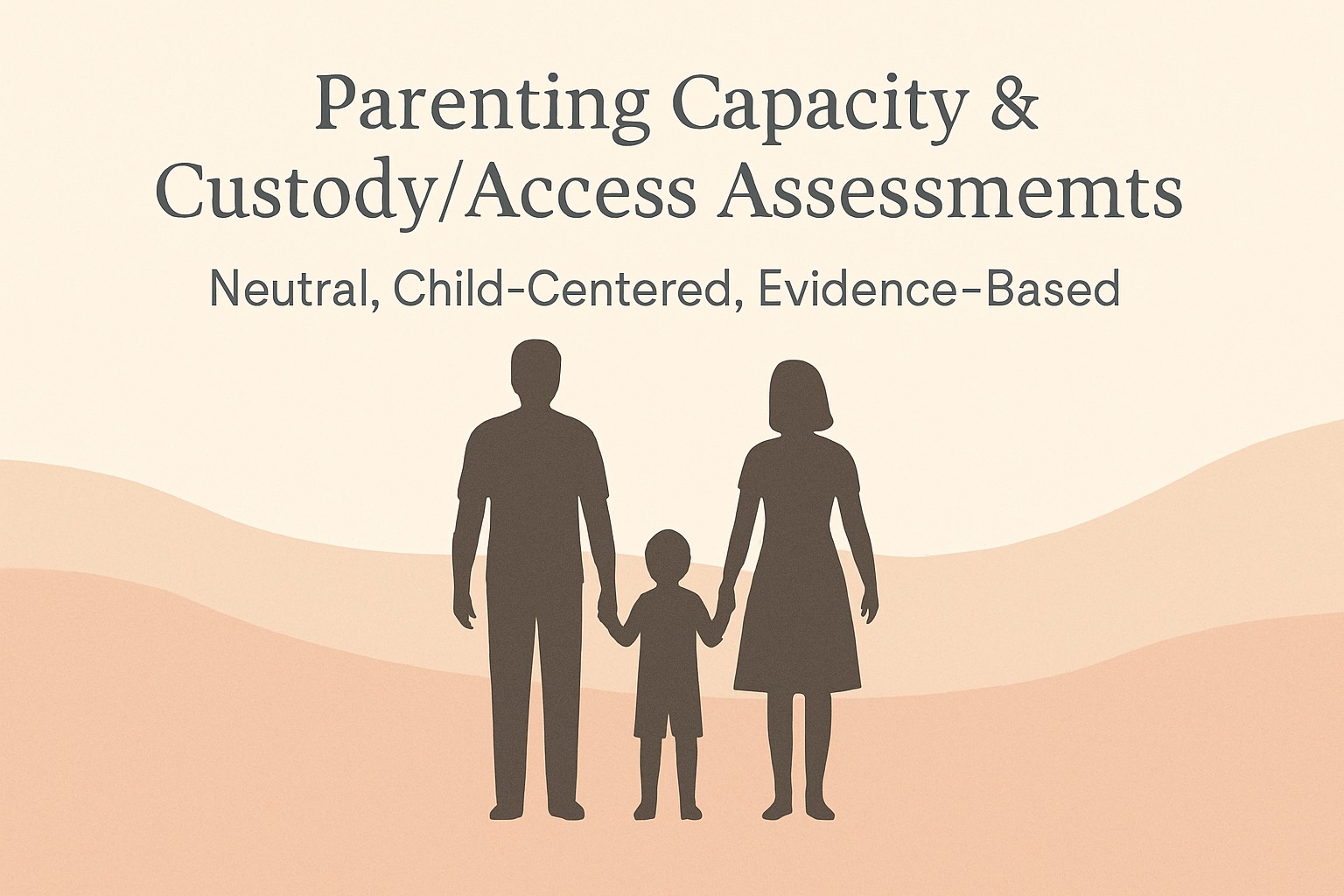 Parenting Capacity & Custody/Access Assessmemts

Neutral, Child-Centered, Evidence-Based